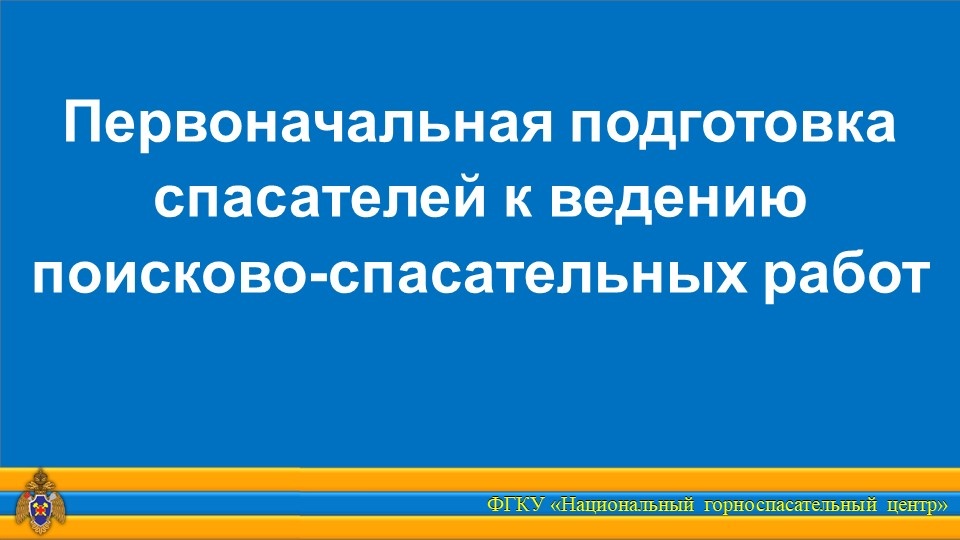 Первоначальная подготовка спасателей к ведению поисково-спасательных работ

ФГКУ «Национальный горноспасательный центр»